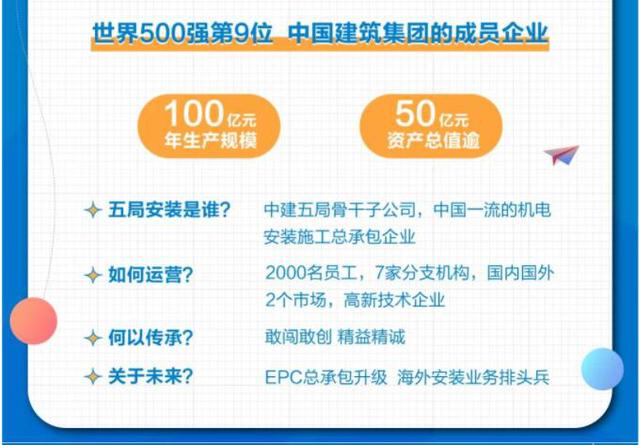 世界500强第9位 中国建筑集团的成员企业

100亿元
年生产规模

50亿元
资产总值逾

五局安装是谁？ 中建五局骨干子公司，中国一流的机电安装施工总承包企业

如何运营？ 2000名员工，7家分支机构，国内国外2个市场，高新技术企业

何以传承？ 敢闯敢创 精益精诚

关于未来？ EPC总承包升级 海外安装业务排头兵